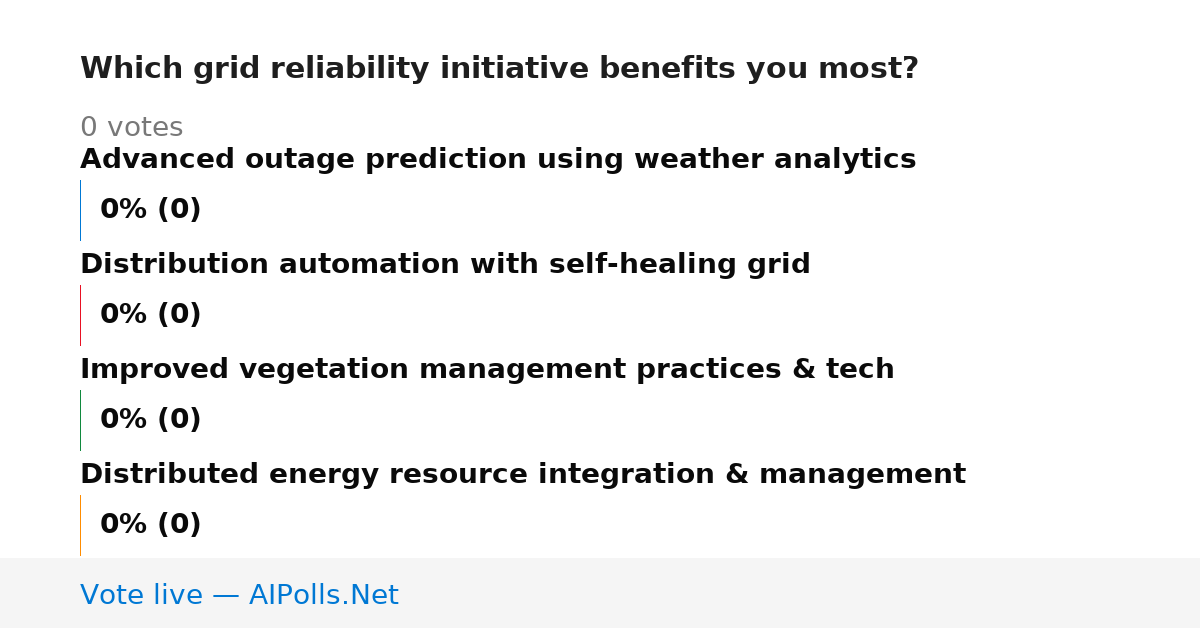 Which grid reliability initiative benefits you most?

0 votes

Advanced outage prediction using weather analytics

0% (0)

Distribution automation with self-healing grid

0% (0)

Improved vegetation management practices & tech

0% (0)

Distributed energy resource integration & management

0% (0)

Vote live — AIPolls.Net